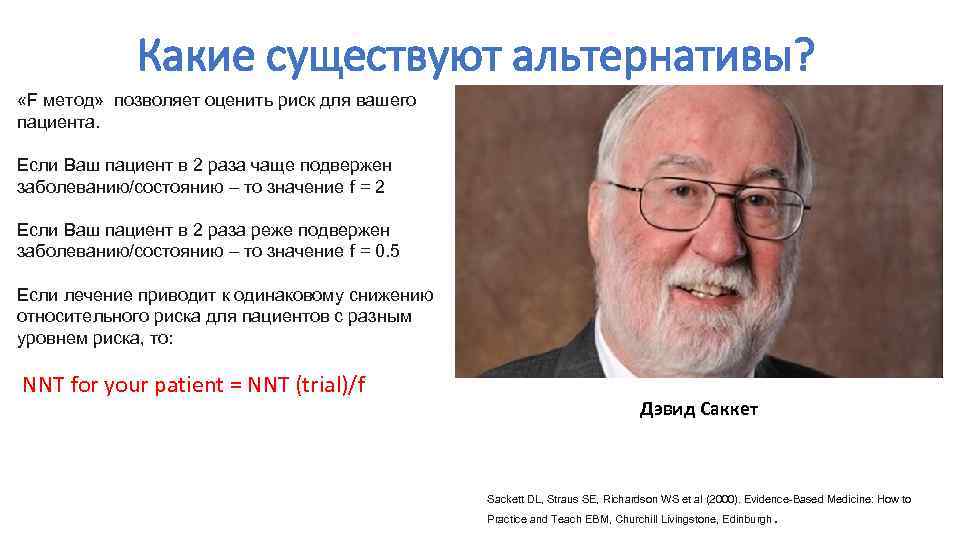 Какие существуют альтернативы?

«F метод» позволяет оценить риск для вашего пациента.

Если Ваш пациент в 2 раза чаще подвержен заболеванию/состоянию – то значение f = 2

Если Ваш пациент в 2 раза реже подвержен заболеванию/состоянию – то значение f = 0.5

Если лечение приводит к одинаковому снижению относительного риска для пациентов с разным уровнем риска, то:

NNT for your patient = NNT (trial)/f

Дэвид Саккет

Sackett DL, Straus SE, Richardson WS et al (2000). Evidence-Based Medicine: How to Practice and Teach EBM, Churchill Livingstone, Edinburgh.